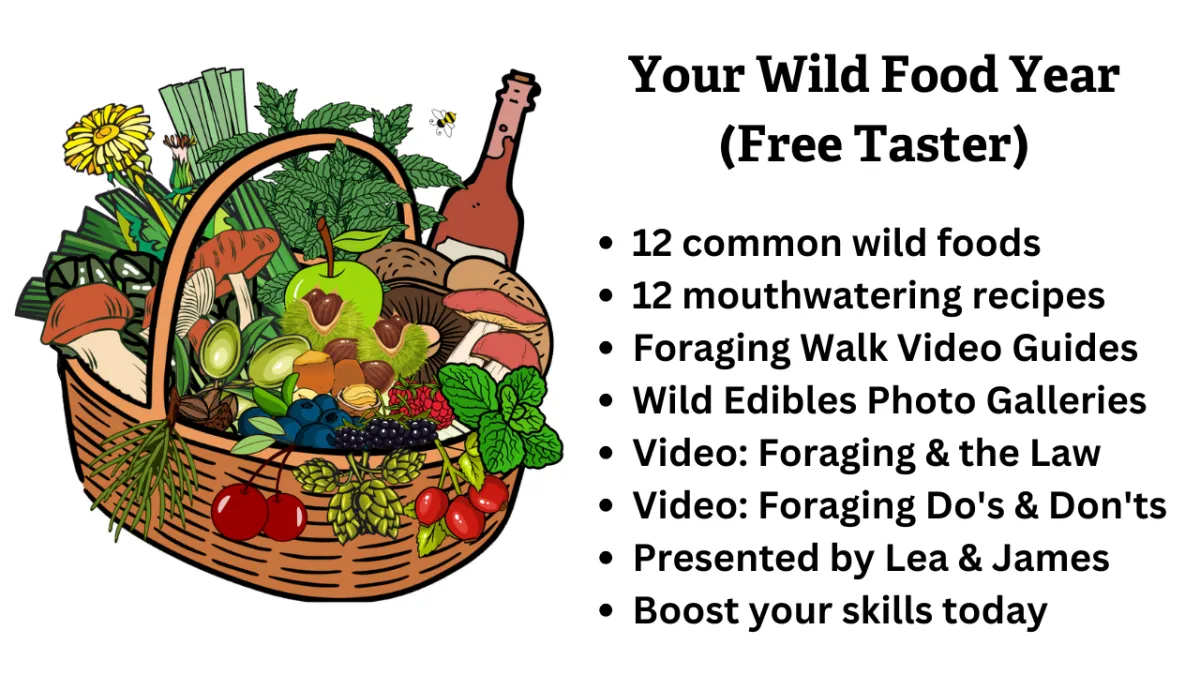 Your Wild Food Year
(Free Taster)

• 12 common wild foods
• 12 mouthwatering recipes
• Foraging Walk Video Guides
• Wild Edibles Photo Galleries
• Video: Foraging & the Law
• Video: Foraging Do's & Don'ts
• Presented by Lea & James
• Boost your skills today